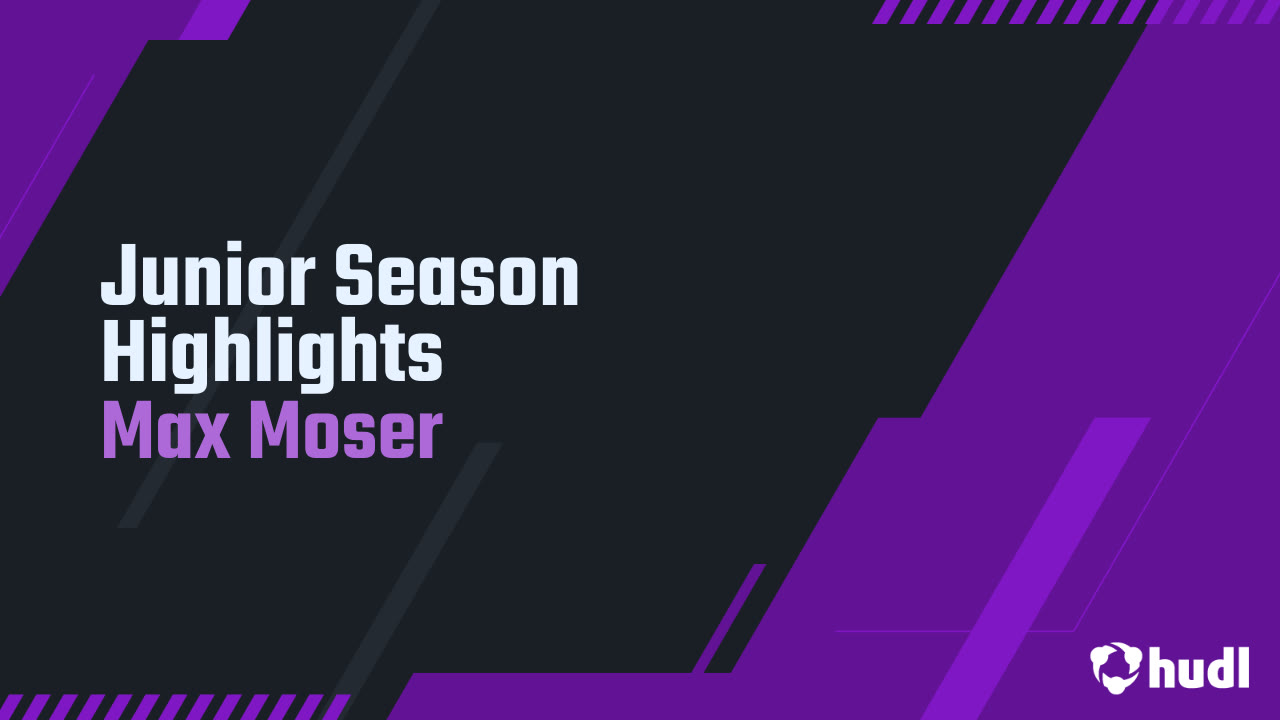 Junior Season Highlights
Max Moser

hudl